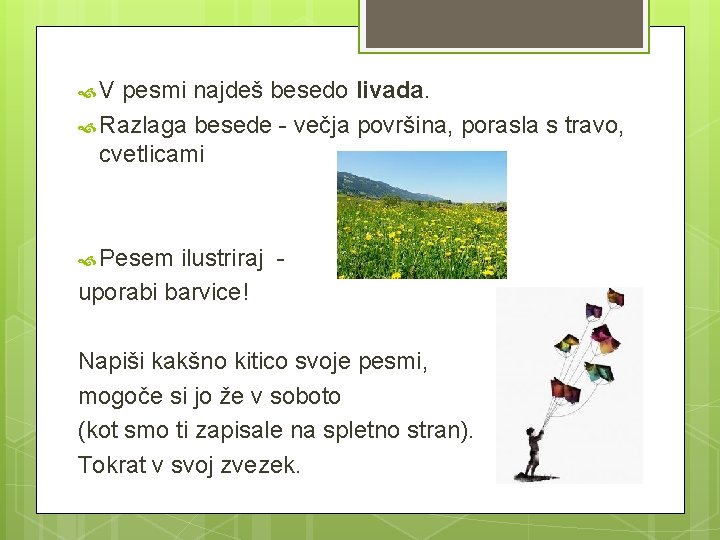 V pesmi najdeš besedo livada.

Razlaga besede - večja površina, porasla s travo, cvetlicami

Pesem ilustriraj - uporabi barvice!

Napiši kakšno kitico svoje pesmi,
mogoče si jo že v soboto
(kot smo ti zapisale na spletno stran).
Tokrat v svoj zvezek.